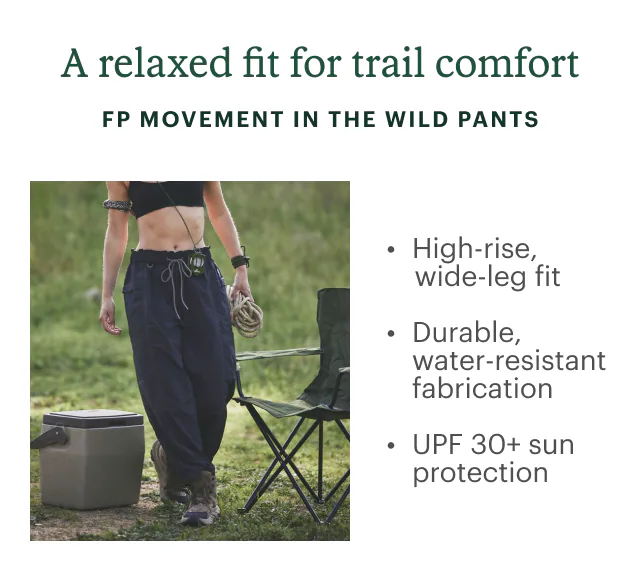 A relaxed fit for trail comfort

FP MOVEMENT IN THE WILD PANTS

• High-rise, wide-leg fit

• Durable, water-resistant fabrication

• UPF 30+ sun protection